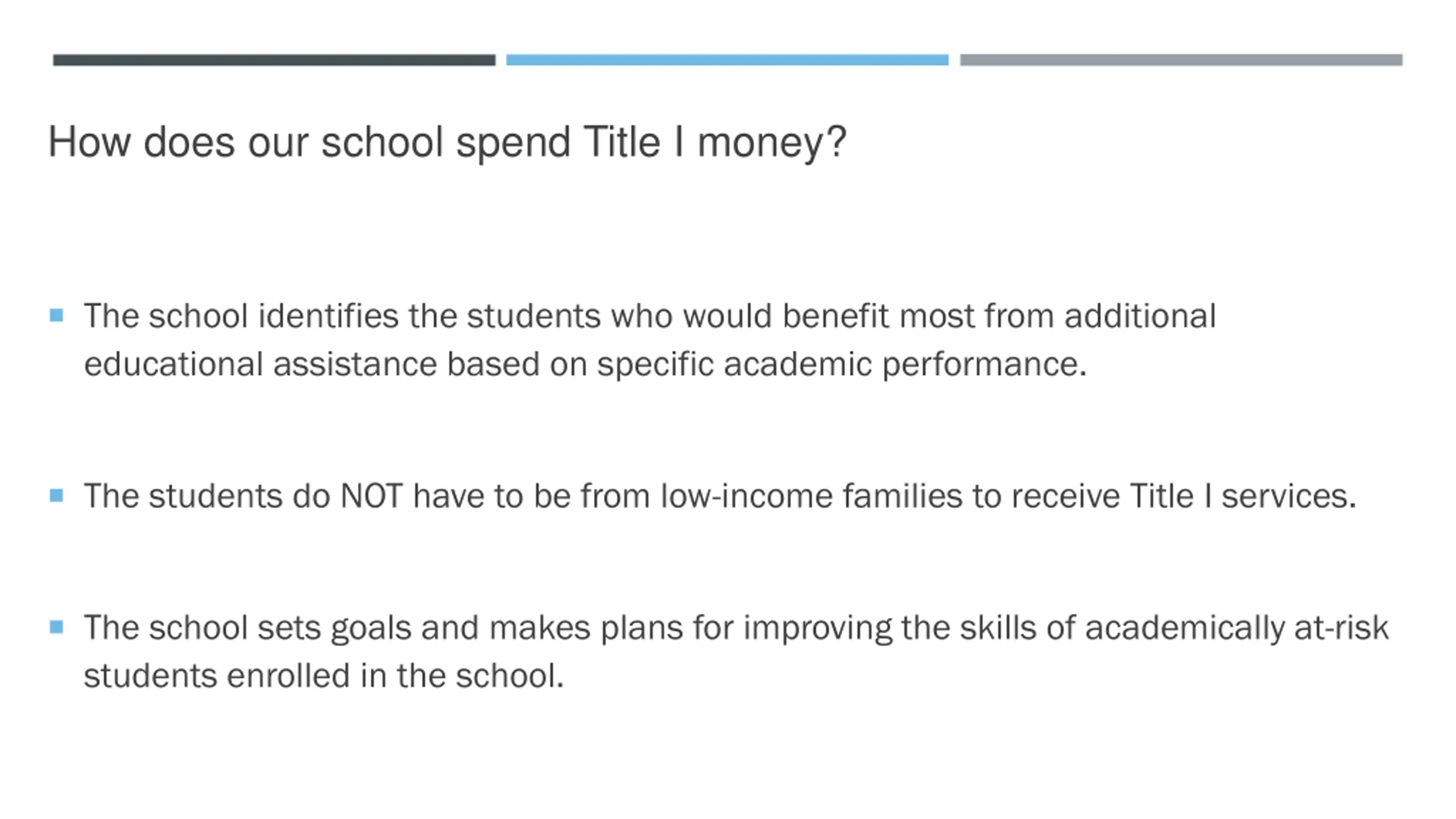 How does our school spend Title I money?

▪ The school identifies the students who would benefit most from additional educational assistance based on specific academic performance.

▪ The students do NOT have to be from low-income families to receive Title I services.

▪ The school sets goals and makes plans for improving the skills of academically at-risk students enrolled in the school.